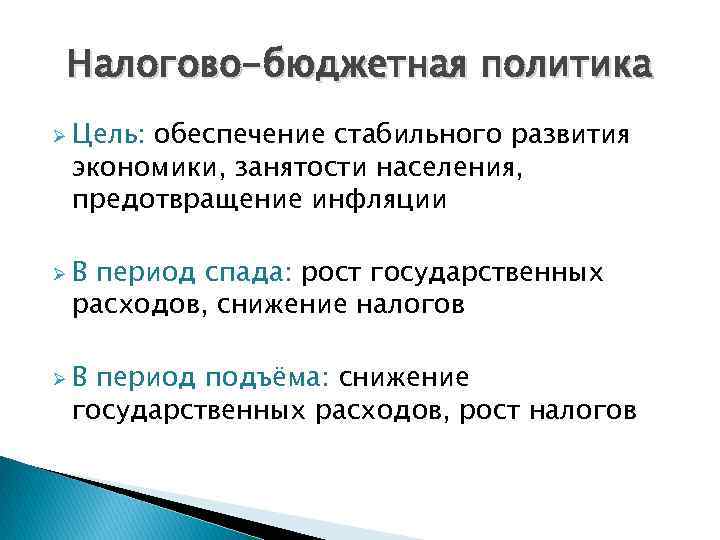 Налогово-бюджетная политика

Цель: обеспечение стабильного развития экономики, занятости населения, предотвращение инфляции

В период спада: рост государственных расходов, снижение налогов

В период подъёма: снижение государственных расходов, рост налогов